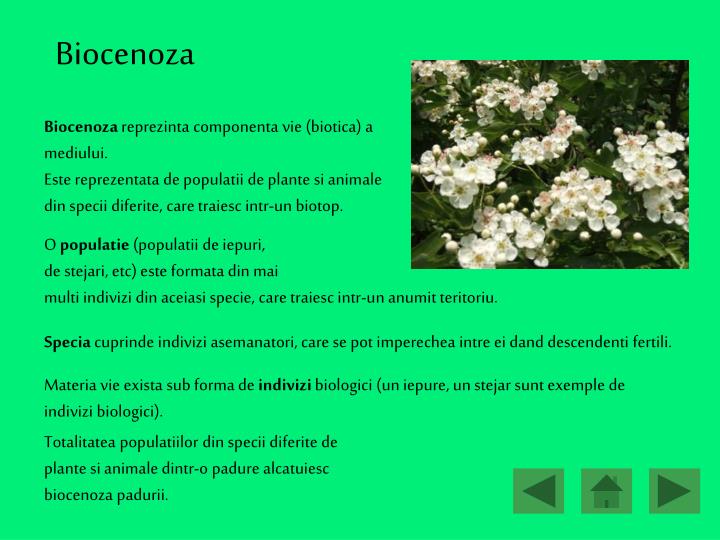 Biocenoza

Biocenoza reprezinta componenta vie (biotica) a mediului.
Este reprezentata de populatii de plante si animale din specii diferite, care traiesc intr-un biotop.

O populatie (populatii de iepuri, de stejari, etc) este formata din mai multi indivizi din aceiasi specie, care traiesc intr-un anumit teritoriu.

Specia cuprinde indivizi asemanatori, care se pot imperechea intre ei dand descendenti fertili.

Materia vie exista sub forma de indivizi biologici (un iepure, un stejar sunt exemple de indivizi biologici).

Totalitatea populatiilor din specii diferite de plante si animale dintr-o padure alcatuiesc biocenoza padurii.